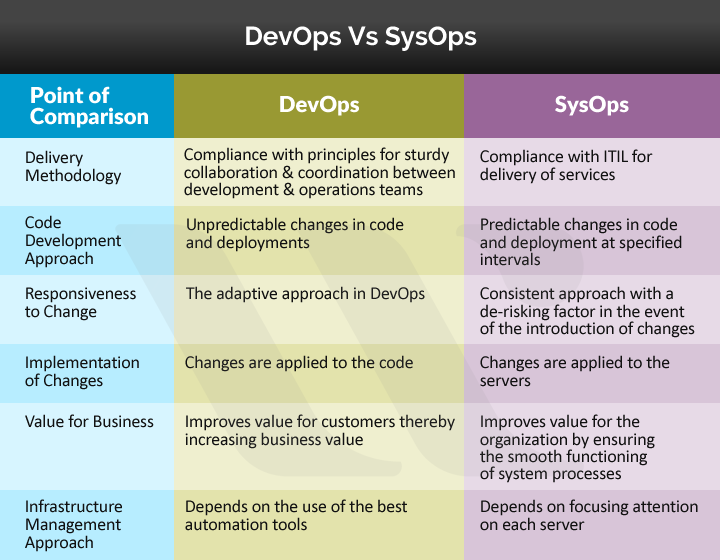 DevOps Vs SysOps

| Point of Comparison | DevOps | SysOps |
|---|---|---|
| Delivery Methodology | Compliance with principles for sturdy collaboration & coordination between development & operations teams | Compliance with ITIL for delivery of services |
| Code Development Approach | Unpredictable changes in code and deployments | Predictable changes in code and deployment at specified intervals |
| Responsiveness to Change | The adaptive approach in DevOps | Consistent approach with a de-risking factor in the event of the introduction of changes |
| Implementation of Changes | Changes are applied to the code | Changes are applied to the servers |
| Value for Business | Improves value for customers thereby increasing business value | Improves value for the organization by ensuring the smooth functioning of system processes |
| Infrastructure Management Approach | Depends on the use of the best automation tools | Depends on focusing attention on each server |